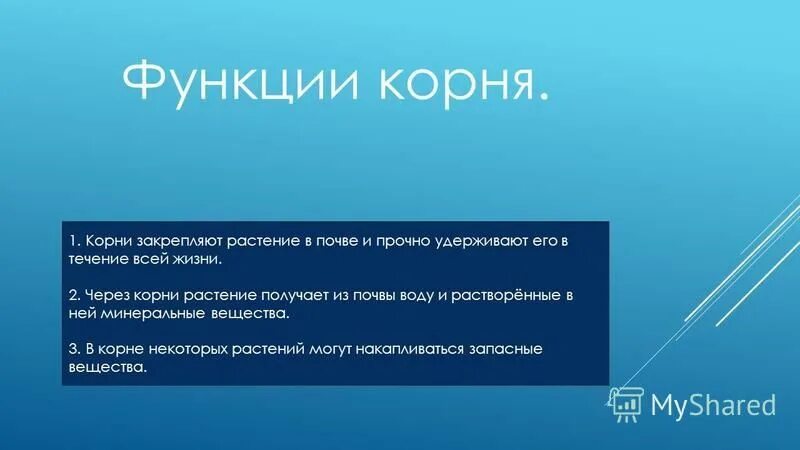 Функции корня.

1. Корни закрепляют растение в почве и прочно удерживают его в течение всей жизни.

2. Через корни растение получает из почвы воду и растворённые в ней минеральные вещества.

3. В корне некоторых растений могут накапливаться запасные вещества.

MyShared